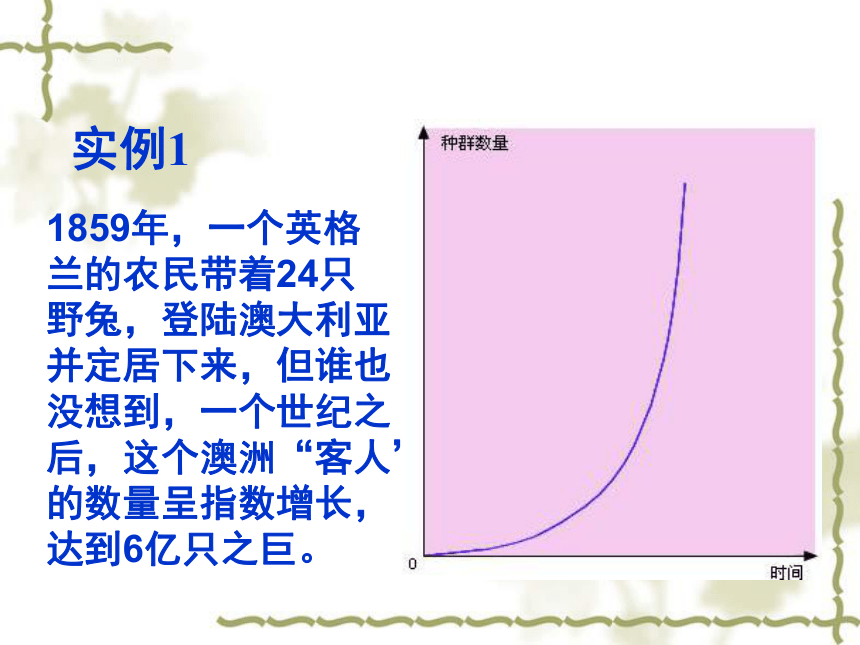 实例1

1859年，一个英格兰的农民带着24只野兔，登陆澳大利亚并定居下来，但谁也没想到，一个世纪之后，这个澳洲“客人’的数量呈指数增长，达到6亿只之巨。

种群数量

0

时间